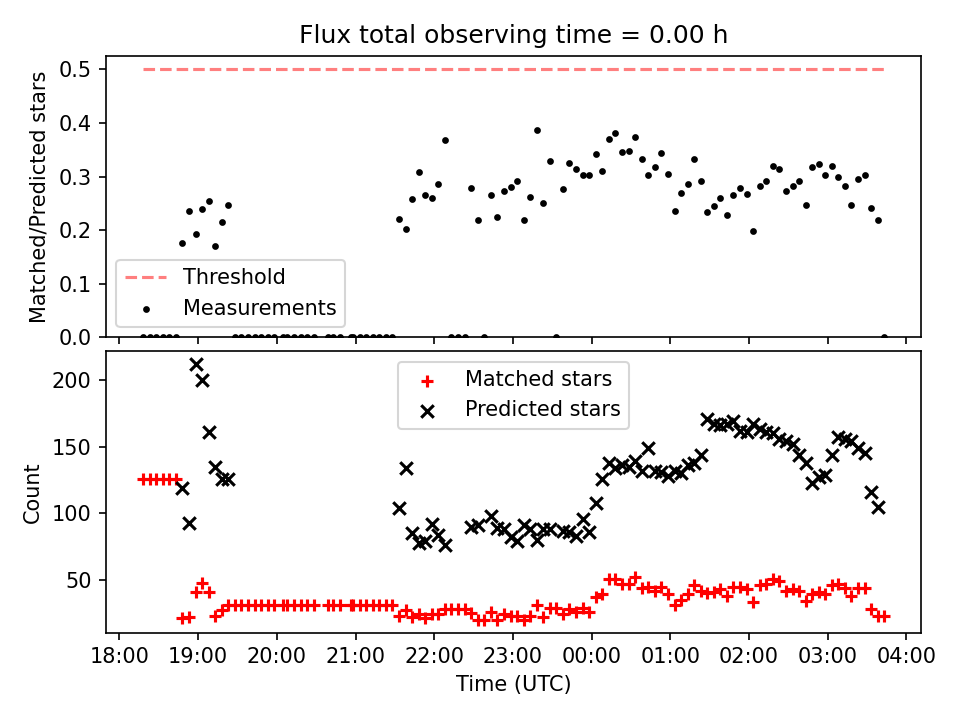 Flux total observing time = 0.00 h

Matched/Predicted stars

0.5
0.4
0.3
0.2
0.1
0.0

Threshold
Measurements

Count

200
150
100
50

Matched stars
Predicted stars

18:00 19:00 20:00 21:00 22:00 23:00 00:00 01:00 02:00 03:00 04:00

Time (UTC)